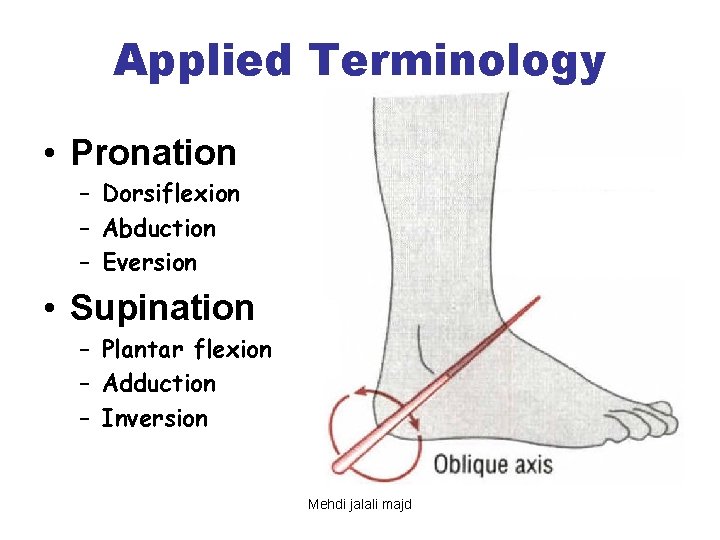 Applied Terminology

• Pronation
  – Dorsiflexion
  – Abduction
  – Eversion
• Supination
  – Plantar flexion
  – Adduction
  – Inversion

Oblique axis

Mehdi jalali majd